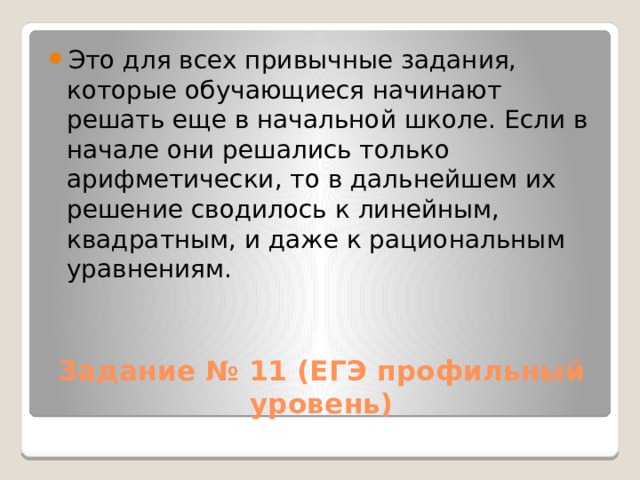 Это для всех привычные задания, которые обучающиеся начинают решать еще в начальной школе. Если в начале они решались только арифметически, то в дальнейшем их решение сводилось к линейным, квадратным, и даже к рациональным уравнениям.

Задание № 11 (ЕГЭ профильный уровень)